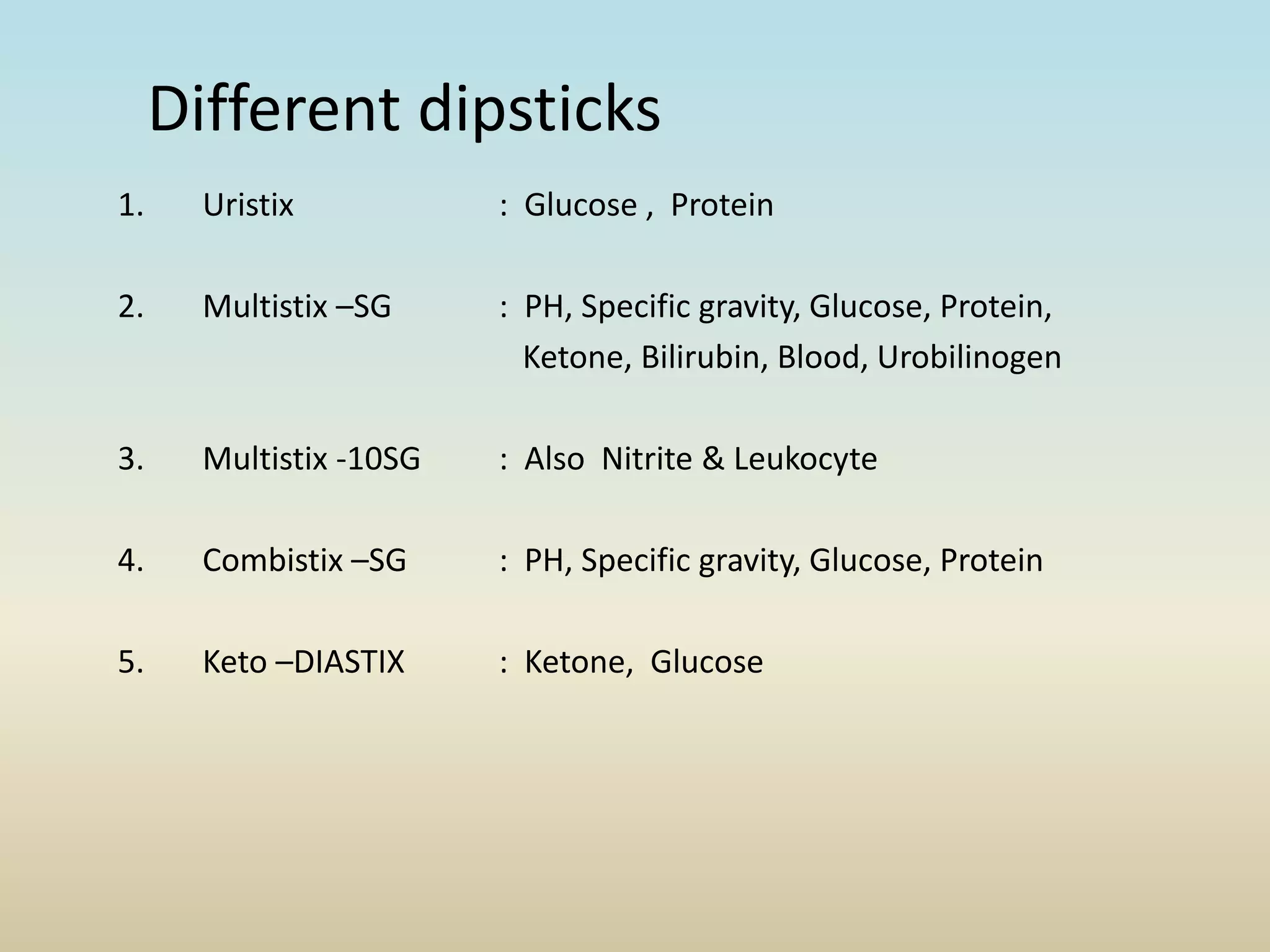 Different dipsticks

1. Uristix : Glucose , Protein

2. Multistix –SG : PH, Specific gravity, Glucose, Protein, Ketone, Bilirubin, Blood, Urobilinogen

3. Multistix -10SG : Also Nitrite & Leukocyte

4. Combistix –SG : PH, Specific gravity, Glucose, Protein

5. Keto –DIASTIX : Ketone, Glucose